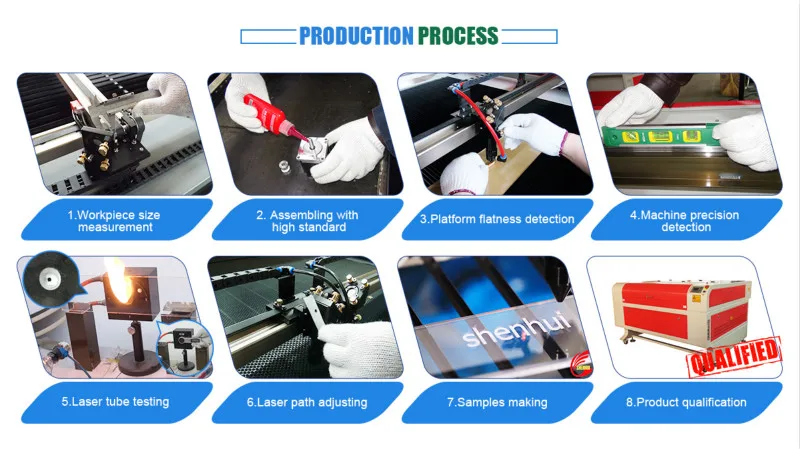 PRODUCTION PROCESS

1.Workpiece size measurement

2. Assembling with high standard

3.Platform flatness detection

4.Machine precision detection

5.Laser tube testing

6.Laser path adjusting

shenhui

7.Samples making

QUALIFIED

8.Product qualification